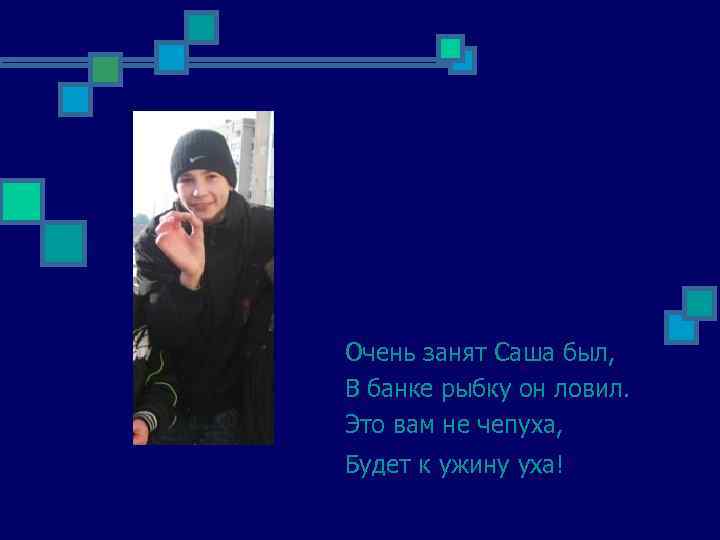 Очень занят Саша был,
В банке рыбку он ловил.
Это вам не чепуха,
Будет к ужину уха!